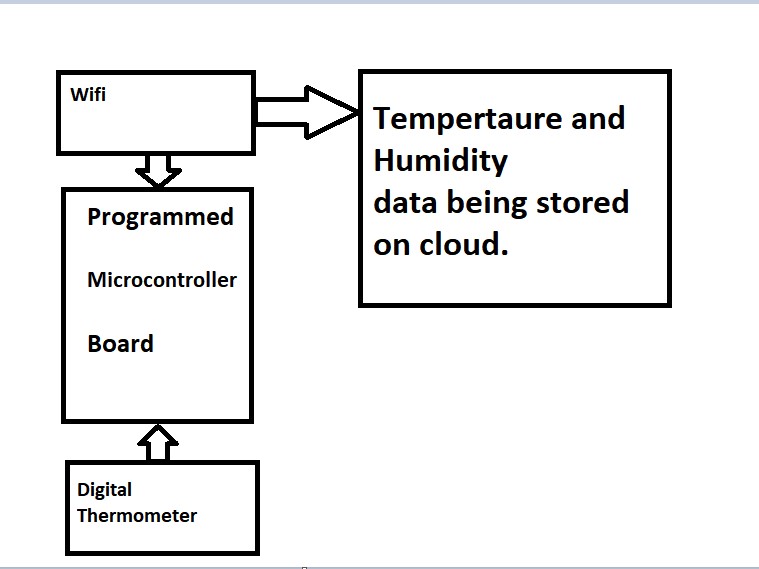 Wifi

Tempertaure and Humidity data being stored on cloud.

Programmed

Microcontroller

Board

Digital Thermometer